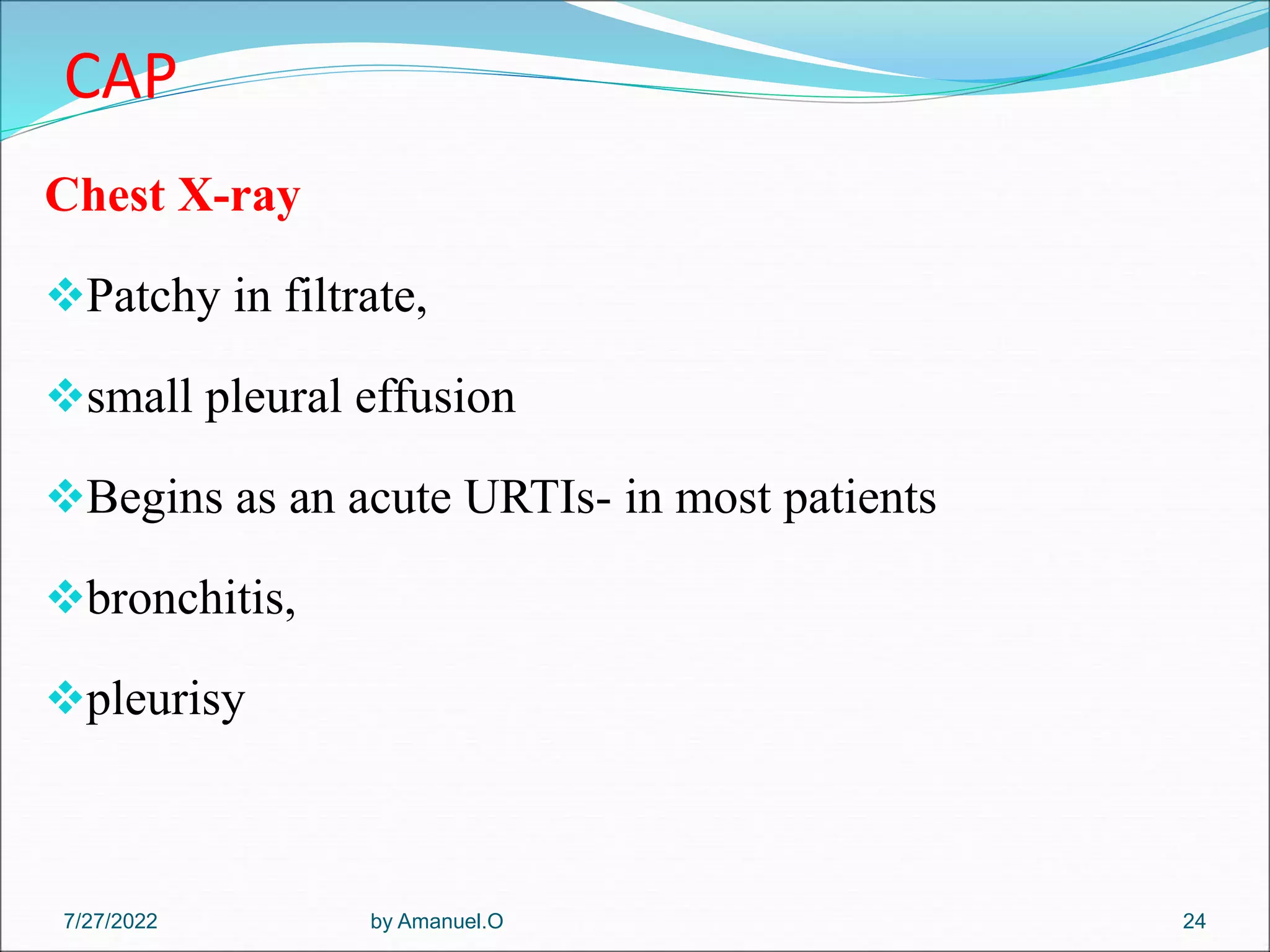 CAP

Chest X-ray

❖Patchy in filtrate,

❖small pleural effusion

❖Begins as an acute URTIs- in most patients

❖bronchitis,

❖pleurisy

7/27/2022

by Amanuel.O

24